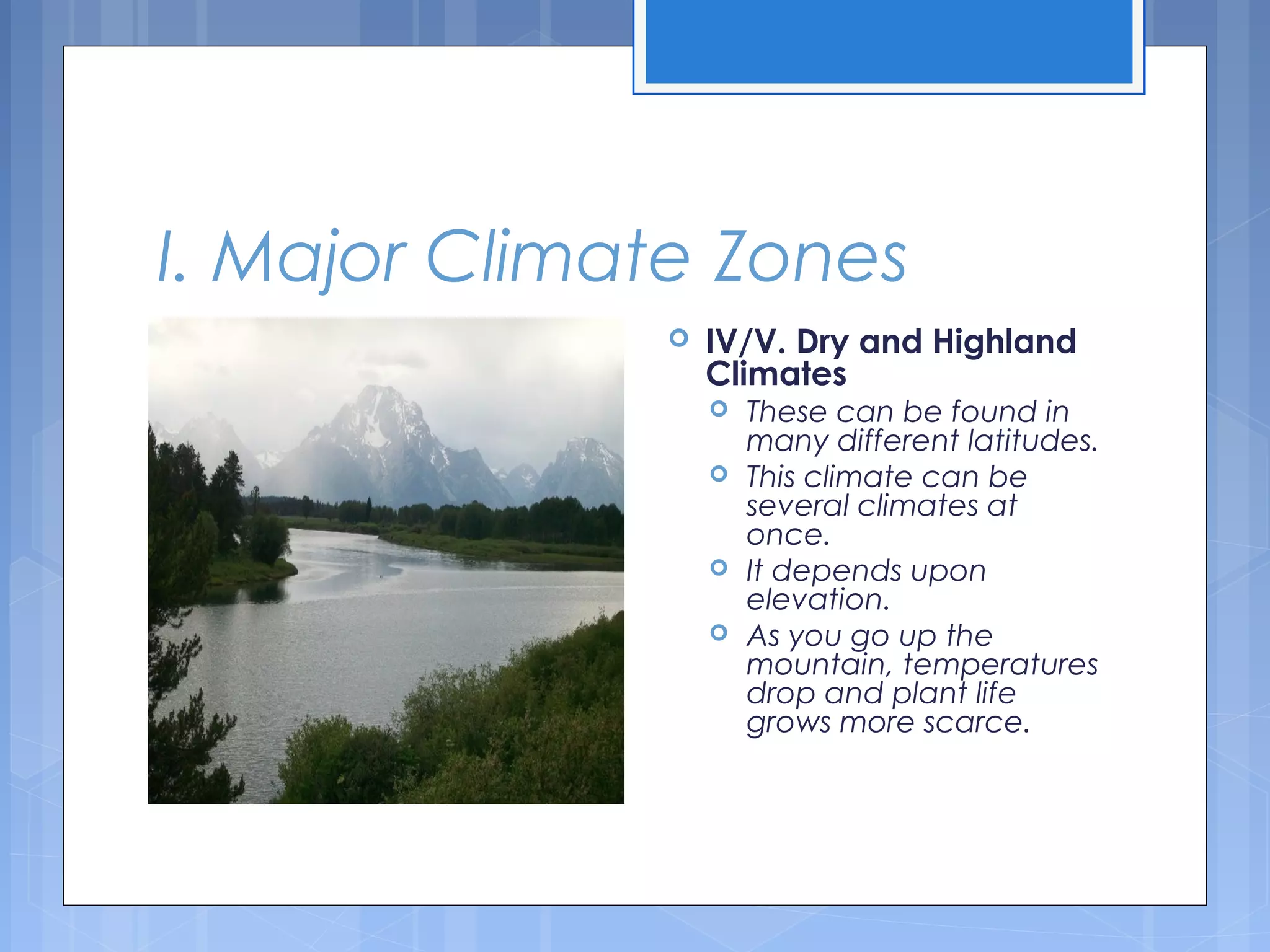 I. Major Climate Zones

IV/V. Dry and Highland Climates

These can be found in many different latitudes.

This climate can be several climates at once.

It depends upon elevation.

As you go up the mountain, temperatures drop and plant life grows more scarce.